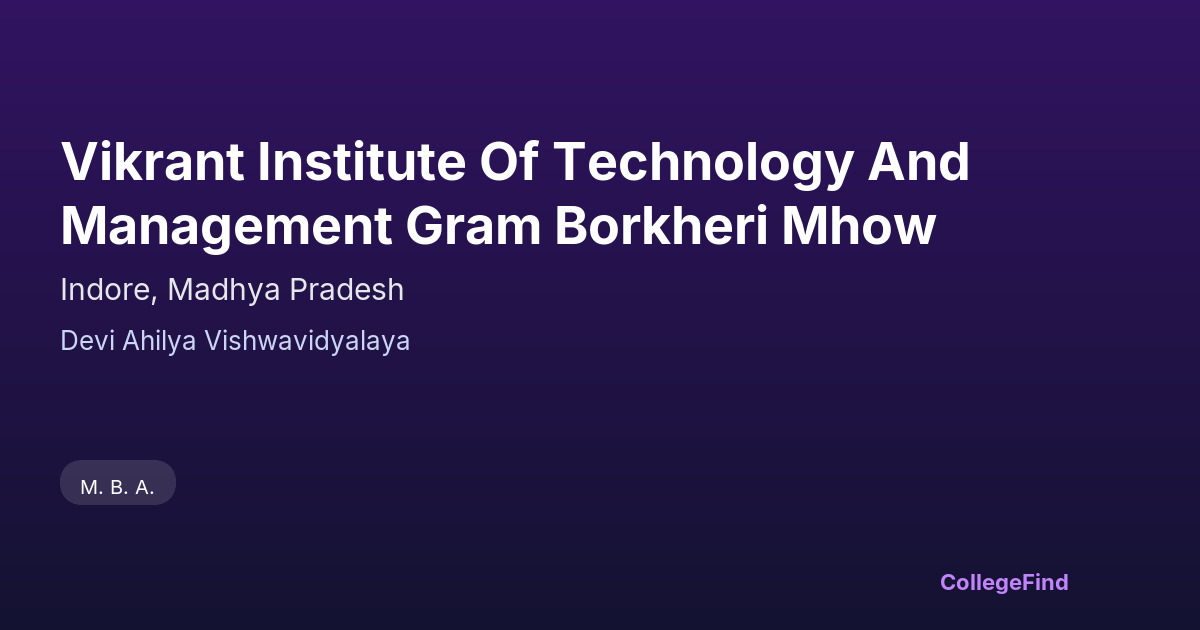 Vikrant Institute Of Technology And Management Gram Borkheri Mhow

Indore, Madhya Pradesh

Devi Ahilya Vishwavidyalaya

M. B. A.

CollegeFind